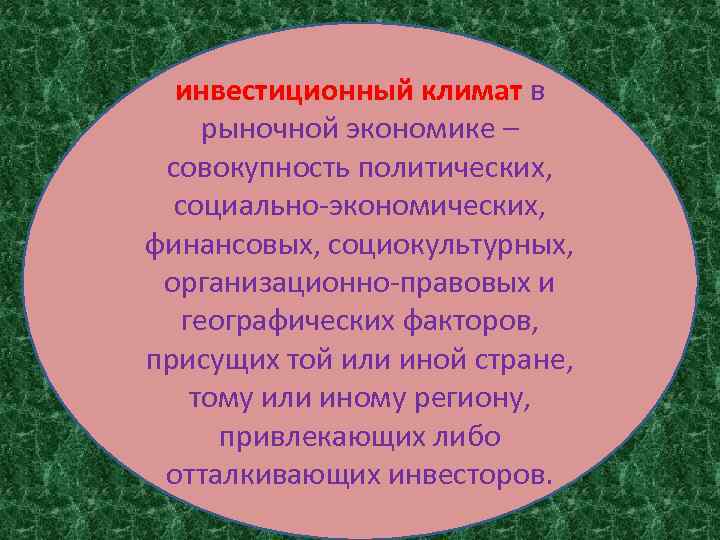 инвестиционный климат в рыночной экономике – совокупность политических, социально-экономических, финансовых, социокультурных, организационно-правовых и географических факторов, присущих той или иной стране, тому или иному региону, привлекающих либо отталкивающих инвесторов.